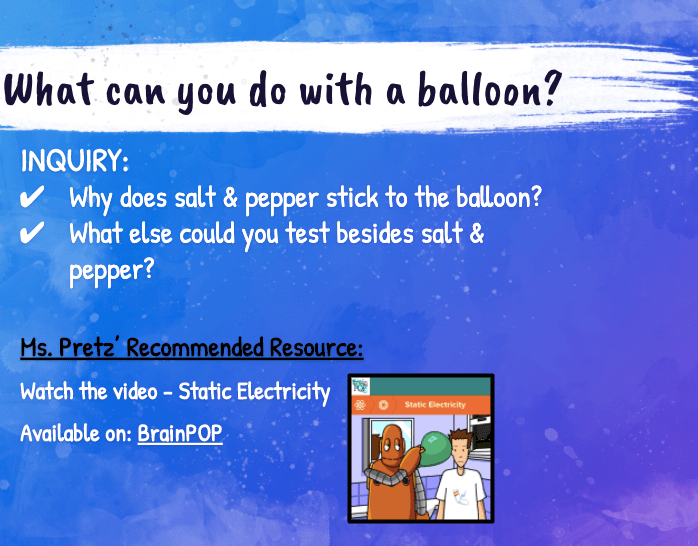 What can you do with a balloon?

INQUIRY:
✔ Why does salt & pepper stick to the balloon?
✔ What else could you test besides salt & pepper?

Ms. Pretz' Recommended Resource:

Watch the video - Static Electricity

Available on: BrainPOP

Static Electricity